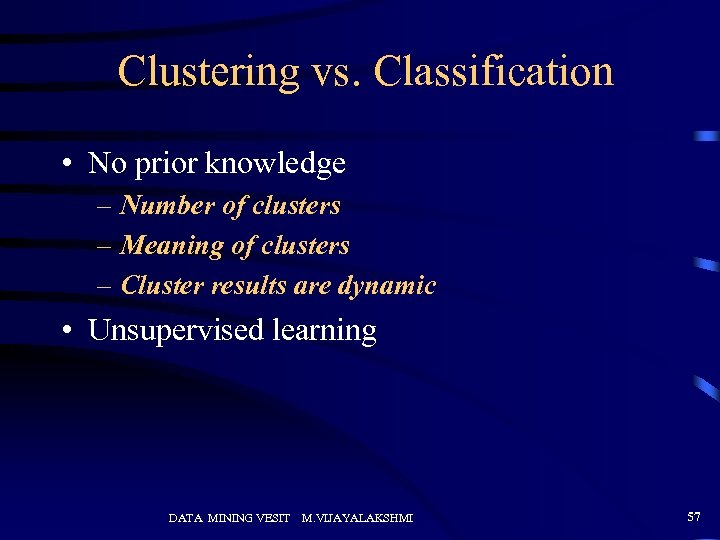 Clustering vs. Classification

• No prior knowledge
– Number of clusters
– Meaning of clusters
– Cluster results are dynamic
• Unsupervised learning

DATA MINING VESIT M.VIJAYALAKSHMI

57